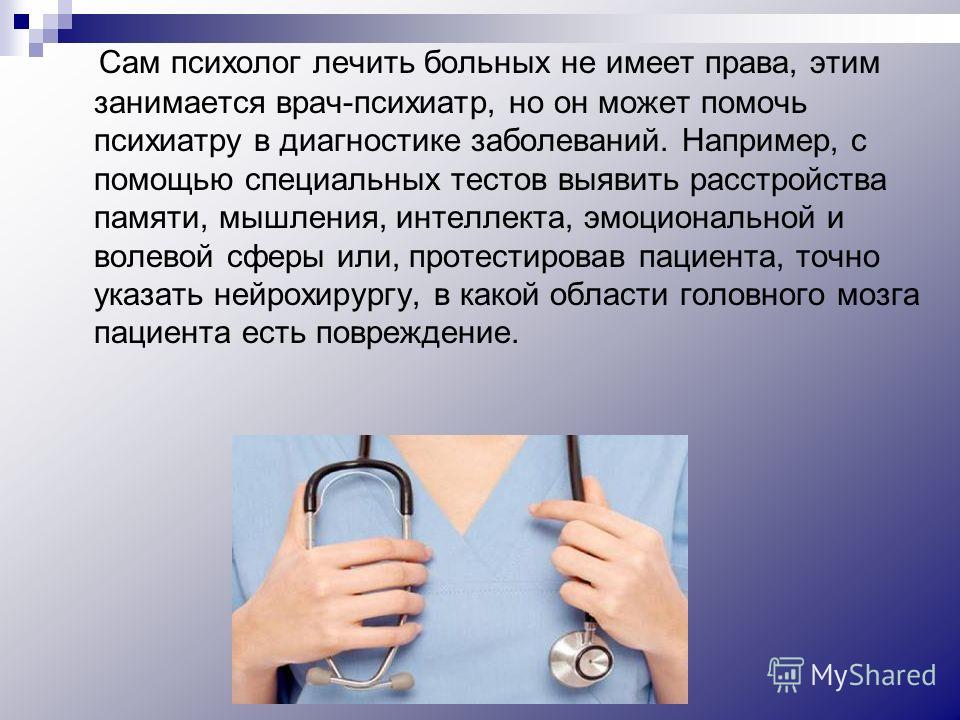 Сам психолог лечить больных не имеет права, этим занимается врач-психиатр, но он может помочь психиатру в диагностике заболеваний. Например, с помощью специальных тестов выявить расстройства памяти, мышления, интеллекта, эмоциональной и волевой сферы или, протестировав пациента, точно указать нейрохирургу, в какой области головного мозга пациента есть повреждение.

MyShared